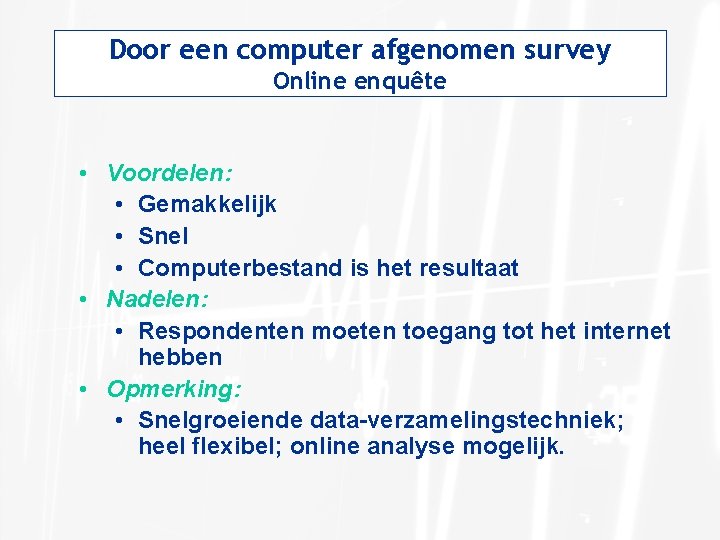 Door een computer afgenomen survey
Online enquête

• Voordelen:
  • Gemakkelijk
  • Snel
  • Computerbestand is het resultaat
• Nadelen:
  • Respondenten moeten toegang tot het internet hebben
• Opmerking:
  • Snelgroeiende data-verzamelingstechniek; heel flexibel; online analyse mogelijk.